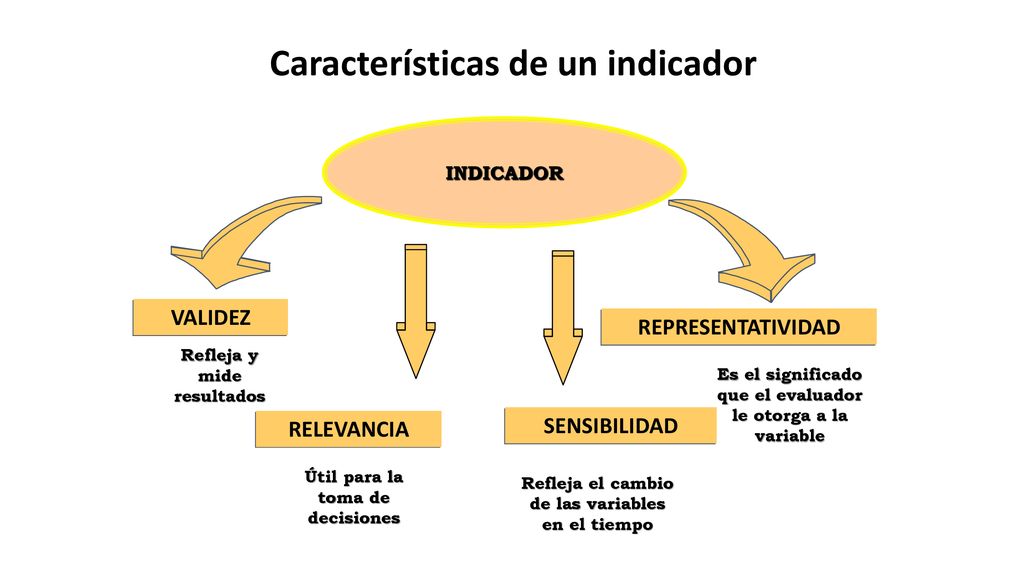 Características de un indicador

INDICADOR

VALIDEZ

Refleja y mide resultados

RELEVANCIA

Útil para la toma de decisiones

SENSIBILIDAD

Refleja el cambio de las variables en el tiempo

REPRESENTATIVIDAD

Es el significado que el evaluador le otorga a la variable